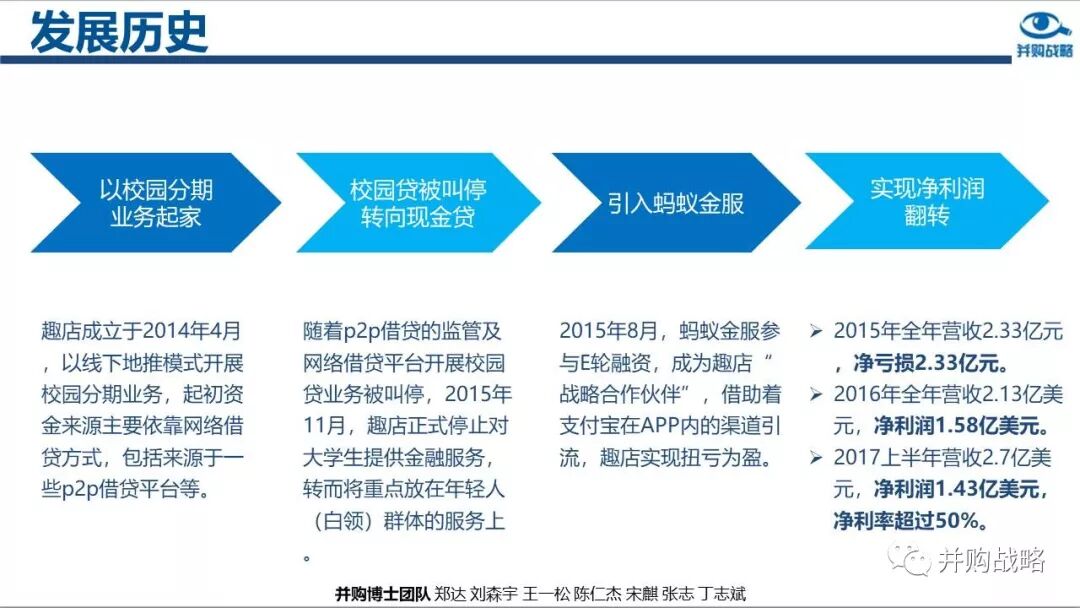 发展历史

并购战略

以校园分期业务起家

校园贷被叫停转向现金贷

引入蚂蚁金服

实现净利润翻转

趣店成立于2014年4月，以线下地推模式开展校园分期业务，起初资金来源主要依靠网络借贷方式，包括来源于一些p2p借贷平台等。

随着p2p借贷的监管及网络借贷平台开展校园贷业务被叫停，2015年11月，趣店正式停止对大学生提供金融服务，转而将重点放在年轻人（白领）群体的服务上。

2015年8月，蚂蚁金服参与E轮融资，成为趣店“战略合作伙伴”，借助着支付宝在APP内的渠道引流，趣店实现扭亏为盈。

➢ 2015年全年营收2.33亿元，净亏损2.33亿元。
➢ 2016年全年营收2.13亿美元，净利润1.58亿美元。
➢ 2017上半年营收2.7亿美元，净利润1.43亿美元，净利率超过50%。

并购战略

并购博士团队 郑达 刘森宇 王一松 陈仁杰 宋麒 张志 丁志斌